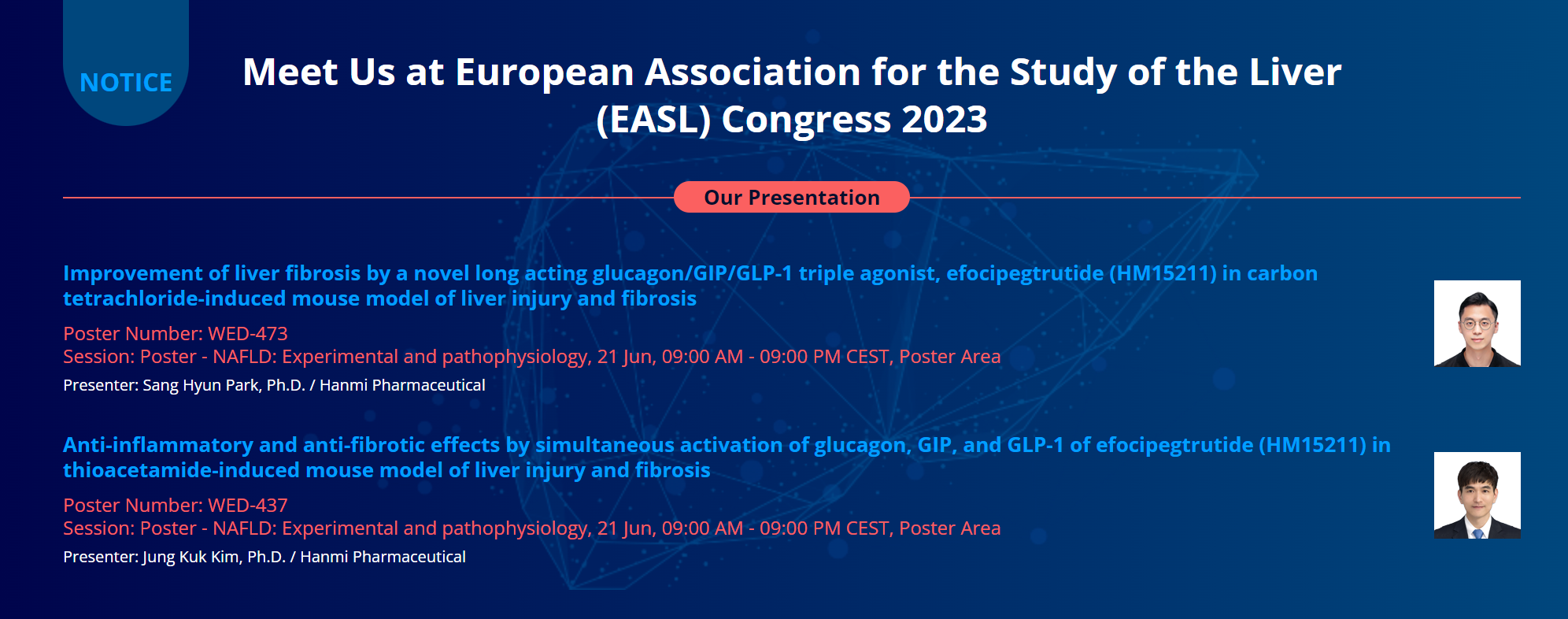 NOTICE

Meet Us at European Association for the Study of the Liver (EASL) Congress 2023

Our Presentation

Improvement of liver fibrosis by a novel long acting glucagon/GIP/GLP-1 triple agonist, efocipegtrutide (HM15211) in carbon tetrachloride-induced mouse model of liver injury and fibrosis

Poster Number: WED-473
Session: Poster - NAFLD: Experimental and pathophysiology, 21 Jun, 09:00 AM - 09:00 PM CEST, Poster Area

Presenter: Sang Hyun Park, Ph.D. / Hanmi Pharmaceutical

Anti-inflammatory and anti-fibrotic effects by simultaneous activation of glucagon, GIP, and GLP-1 of efocipegtrutide (HM15211) in thioacetamide-induced mouse model of liver injury and fibrosis

Poster Number: WED-437
Session: Poster - NAFLD: Experimental and pathophysiology, 21 Jun, 09:00 AM - 09:00 PM CEST, Poster Area

Presenter: Jung Kuk Kim, Ph.D. / Hanmi Pharmaceutical